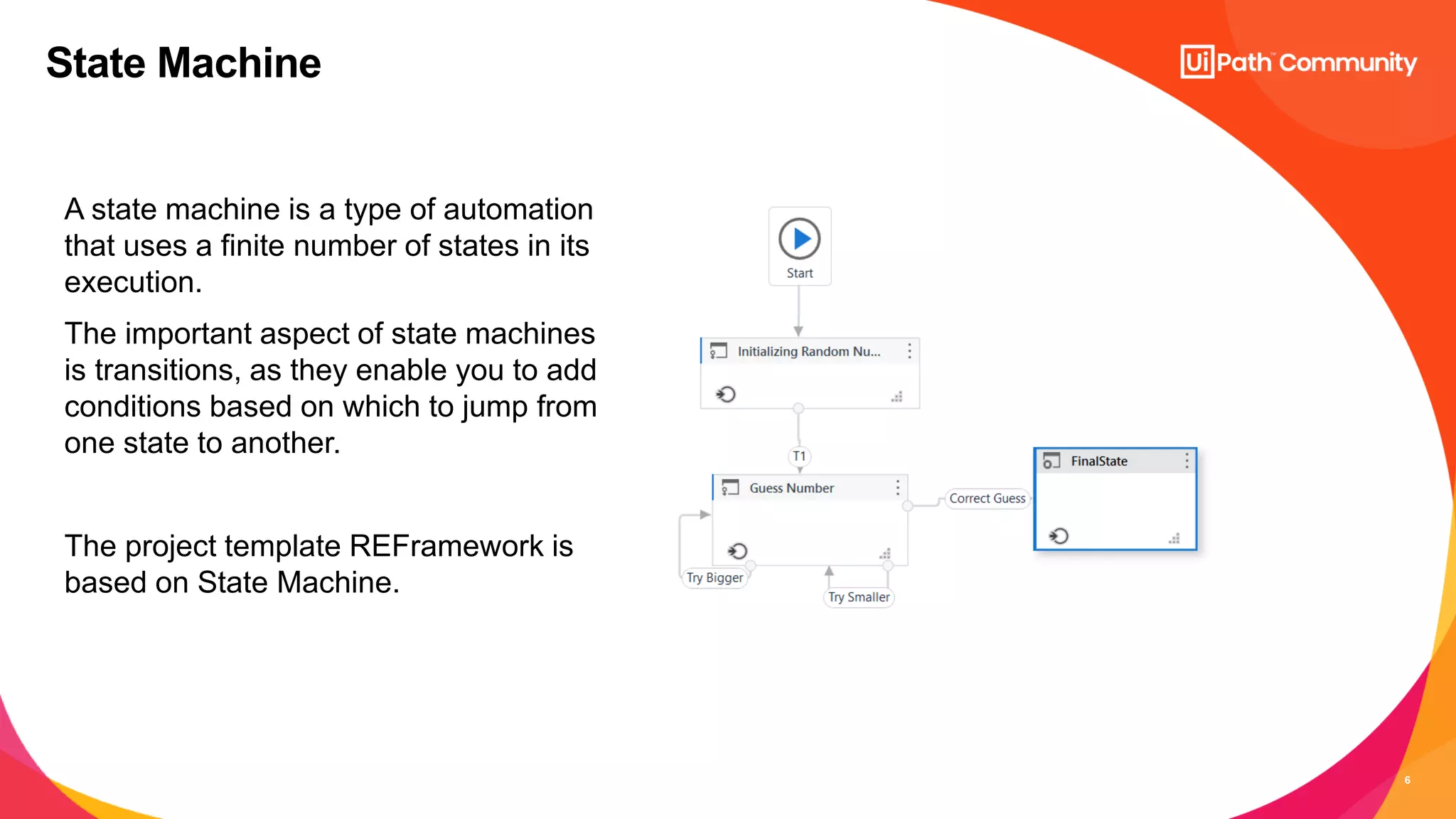 State Machine

UiPath™ Community

A state machine is a type of automation that uses a finite number of states in its execution.

The important aspect of state machines is transitions, as they enable you to add conditions based on which to jump from one state to another.

The project template REFramework is based on State Machine.

Start

Initializing Random Nu...

T1

Guess Number

Correct Guess

FinalState

Try Bigger

Try Smaller

6